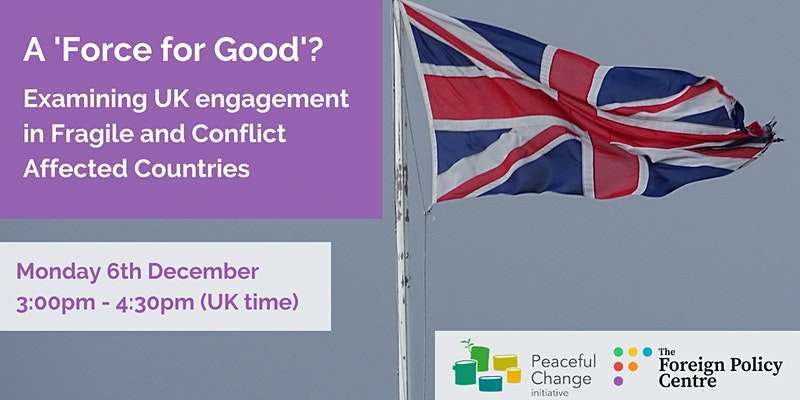 A 'Force for Good'?

Examining UK engagement in Fragile and Conflict Affected Countries

Monday 6th December
3:00pm - 4:30pm (UK time)

Peaceful Change initiative

The Foreign Policy Centre